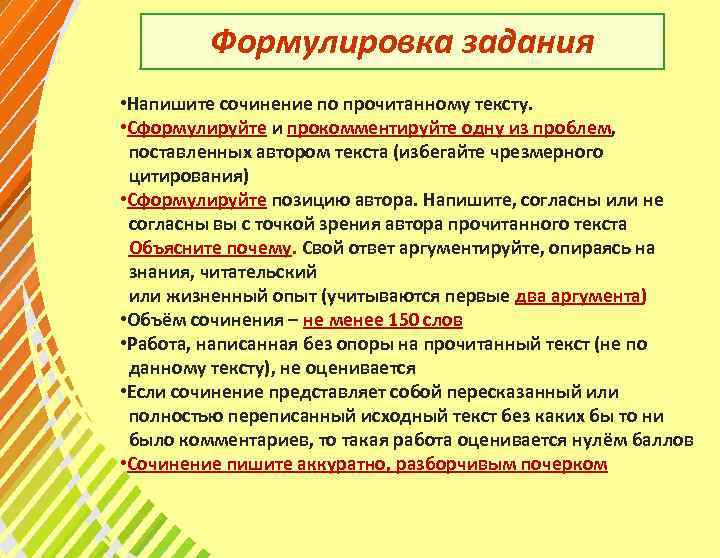 Формулировка задания

•Напишите сочинение по прочитанному тексту.
•Сформулируйте и прокомментируйте одну из проблем, поставленных автором текста (избегайте чрезмерного цитирования)
•Сформулируйте позицию автора. Напишите, согласны или не согласны вы с точкой зрения автора прочитанного текста Объясните почему. Свой ответ аргументируйте, опираясь на знания, читательский
или жизненный опыт (учитываются первые два аргумента)
•Объём сочинения – не менее 150 слов
•Работа, написанная без опоры на прочитанный текст (не по данному тексту), не оценивается
•Если сочинение представляет собой пересказанный или полностью переписанный исходный текст без каких бы то ни было комментариев, то такая работа оценивается нулём баллов
•Сочинение пишите аккуратно, разборчивым почерком